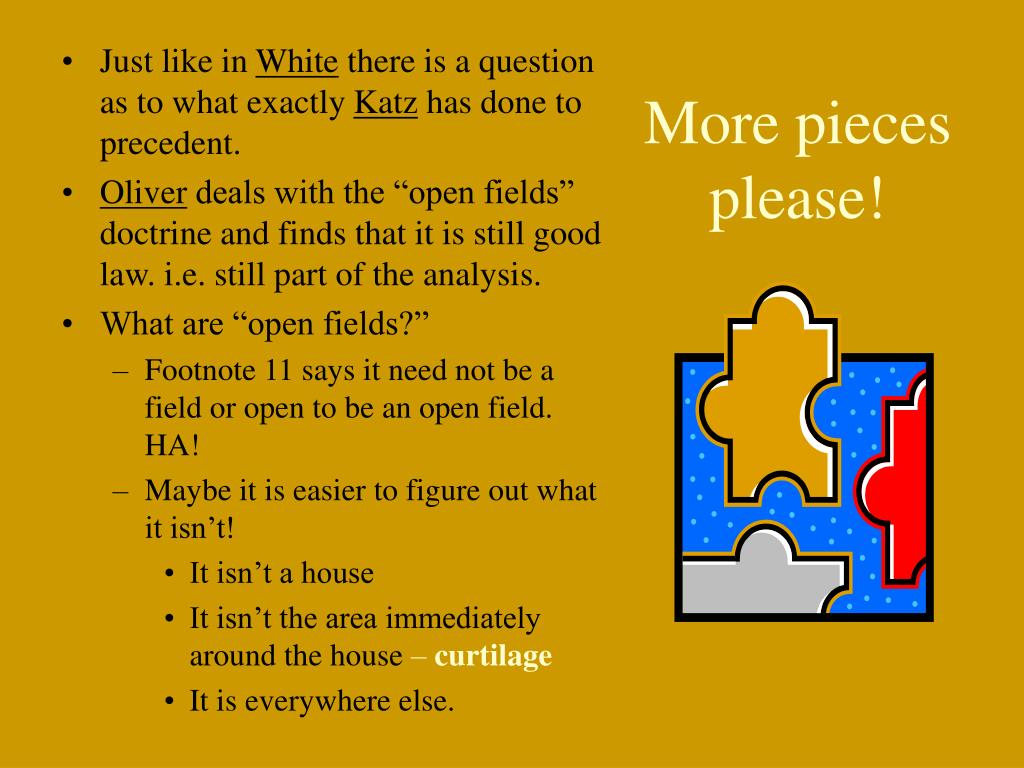 More pieces please!

• Just like in White there is a question as to what exactly Katz has done to precedent.
• Oliver deals with the “open fields” doctrine and finds that it is still good law. i.e. still part of the analysis.
• What are “open fields?”
– Footnote 11 says it need not be a field or open to be an open field. HA!
– Maybe it is easier to figure out what it isn’t!
• It isn’t a house
• It isn’t the area immediately around the house – curtilage
• It is everywhere else.